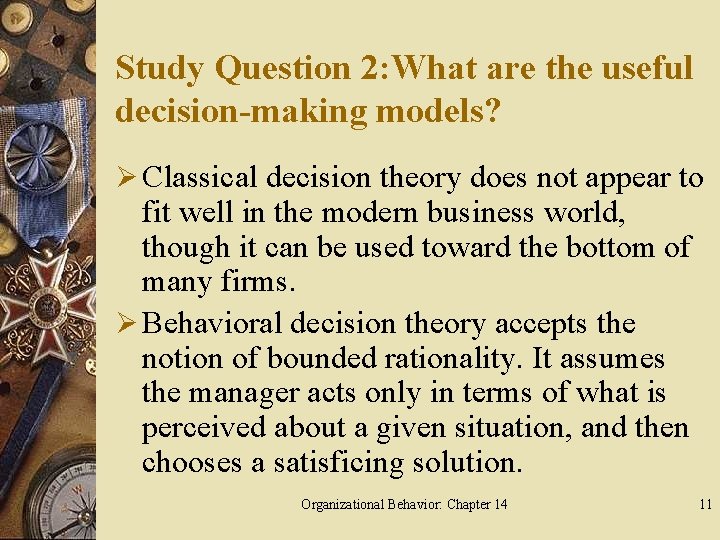 Study Question 2:What are the useful decision-making models?

➢ Classical decision theory does not appear to fit well in the modern business world, though it can be used toward the bottom of many firms.

➢ Behavioral decision theory accepts the notion of bounded rationality. It assumes the manager acts only in terms of what is perceived about a given situation, and then chooses a satisficing solution.

Organizational Behavior: Chapter 14

11